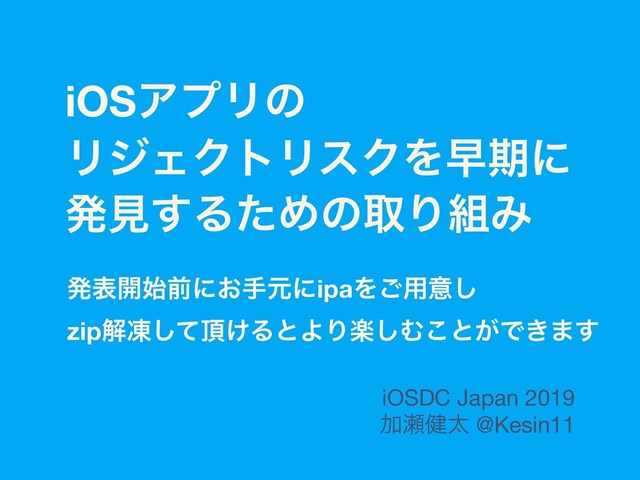 iOSアプリの
リジェクトリスクを早期に
発見するための取り組み

発表開始前にお手元にipaをご用意し
zip解凍して頂けるとより楽しむことができます

iOSDC Japan 2019
加瀬健太 @Kesin11